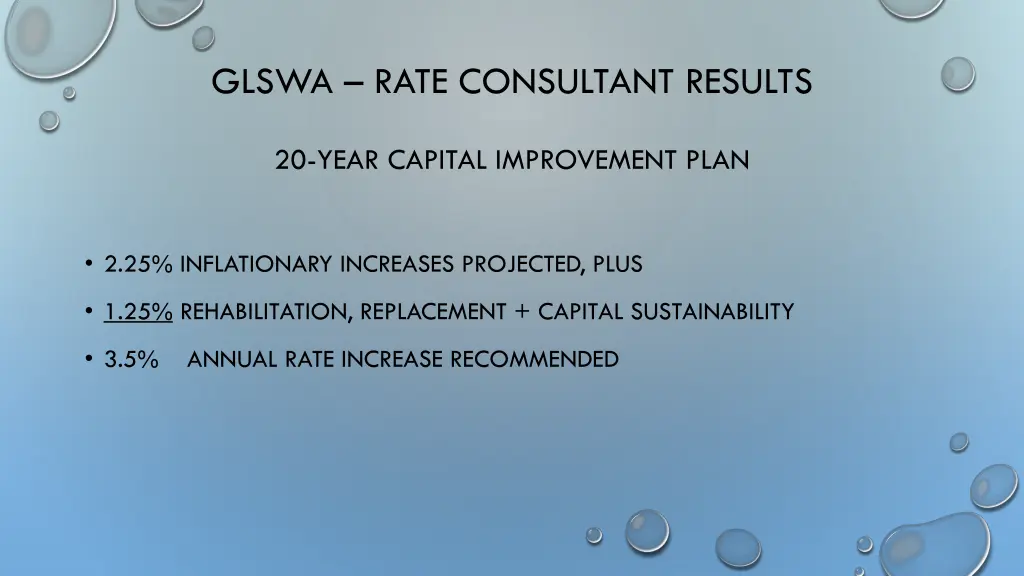 GLSWA – RATE CONSULTANT RESULTS

20-YEAR CAPITAL IMPROVEMENT PLAN

• 2.25% INFLATIONARY INCREASES PROJECTED, PLUS
• 1.25% REHABILITATION, REPLACEMENT + CAPITAL SUSTAINABILITY
• 3.5% ANNUAL RATE INCREASE RECOMMENDED